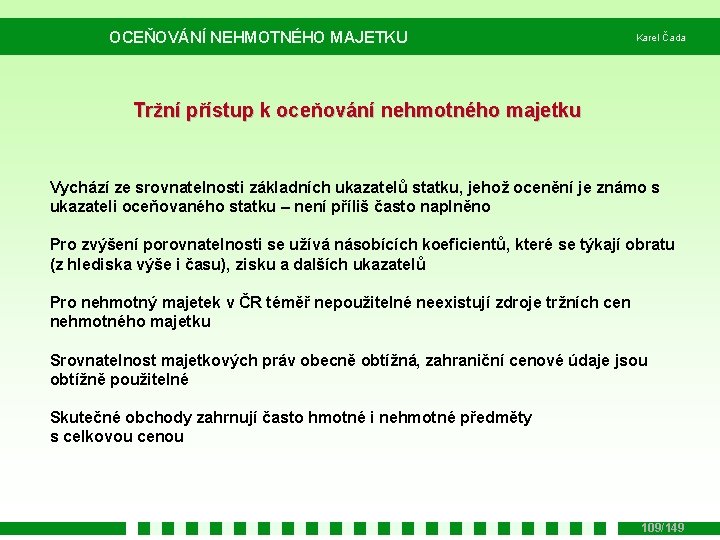 OCEŇOVÁNÍ NEHMOTNÉHO MAJETKU

Karel Čada

Tržní přístup k oceňování nehmotného majetku

Vychází ze srovnatelnosti základních ukazatelů statku, jehož ocenění je známo s ukazateli oceňovaného statku – není příliš často naplněno

Pro zvýšení porovnatelnosti se užívá násobících koeficientů, které se týkají obratu (z hlediska výše i času), zisku a dalších ukazatelů

Pro nehmotný majetek v ČR téměř nepoužitelné neexistují zdroje tržních cen nehmotného majetku

Srovnatelnost majetkových práv obecně obtížná, zahraniční cenové údaje jsou obtížně použitelné

Skutečné obchody zahrnují často hmotné i nehmotné předměty s celkovou cenou

109/149